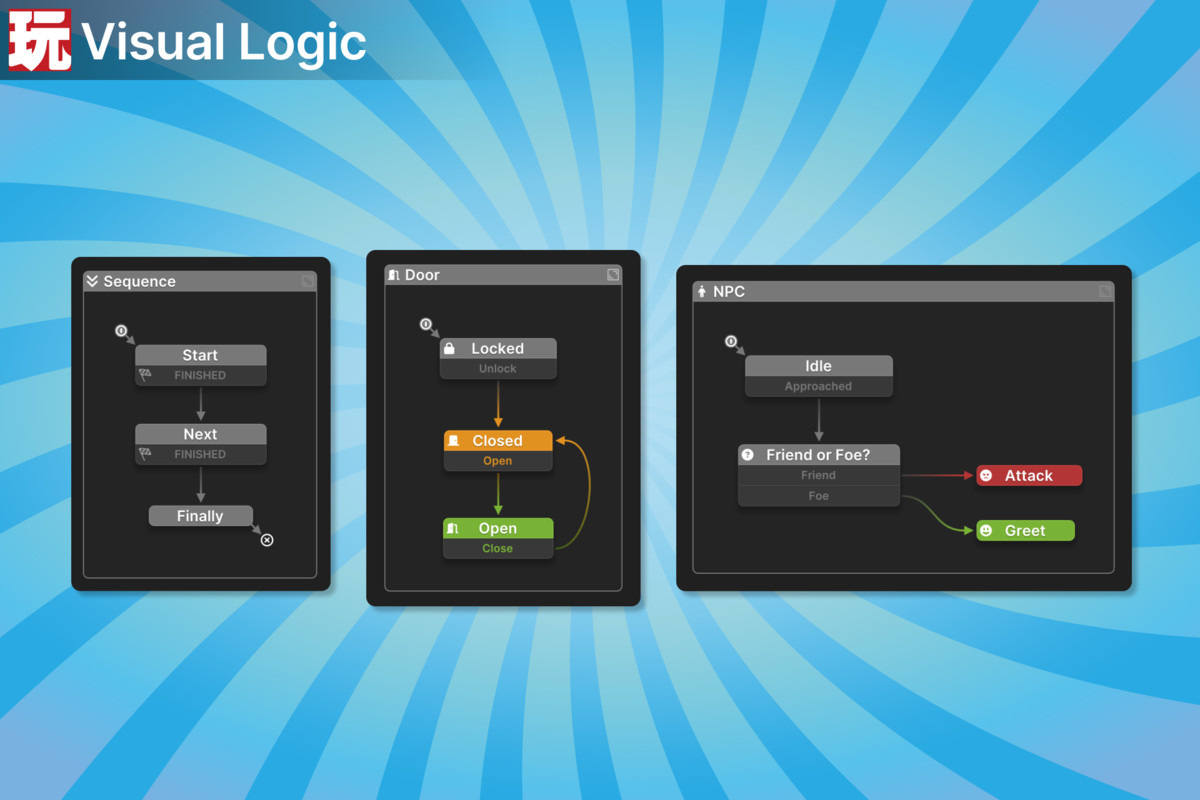 玩 Visual Logic

Sequence

Start
FINISHED

Next
FINISHED

Finally

Door

Locked
Unlock

Closed
Open

Open
Close

NPC

Idle
Approached

Friend or Foe?
Friend
Foe

Attack

Greet